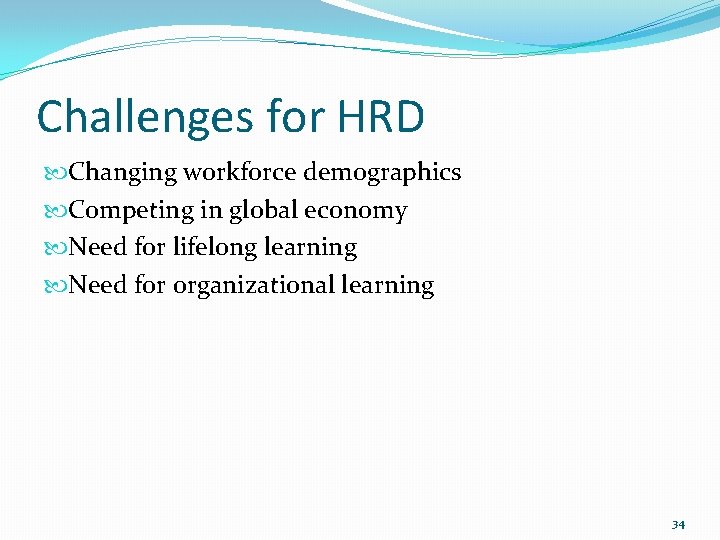 Challenges for HRD

Changing workforce demographics
Competing in global economy
Need for lifelong learning
Need for organizational learning

34